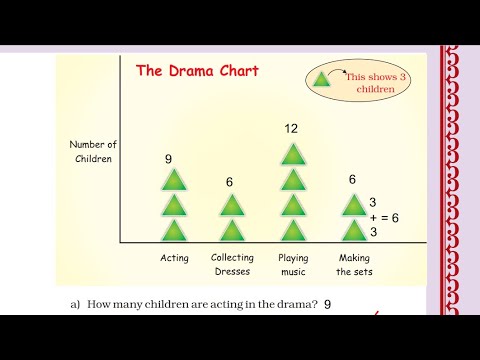 The Drama Chart

This shows 3 children

Number of Children

9

6

12

6

3
+ = 6
3

Acting

Collecting Dresses

Playing music

Making the sets

a) How many children are acting in the drama? 9